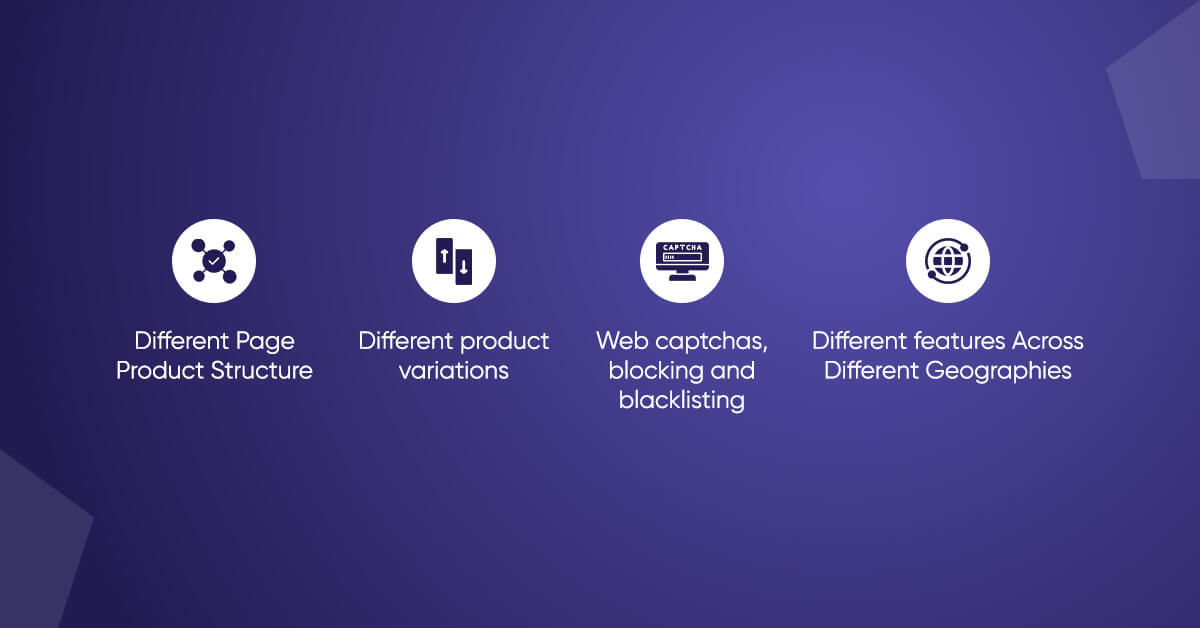 Different Page Product Structure

Different product variations

CAPTCHA

Web captchas, blocking and blacklisting

Different features Across Different Geographies